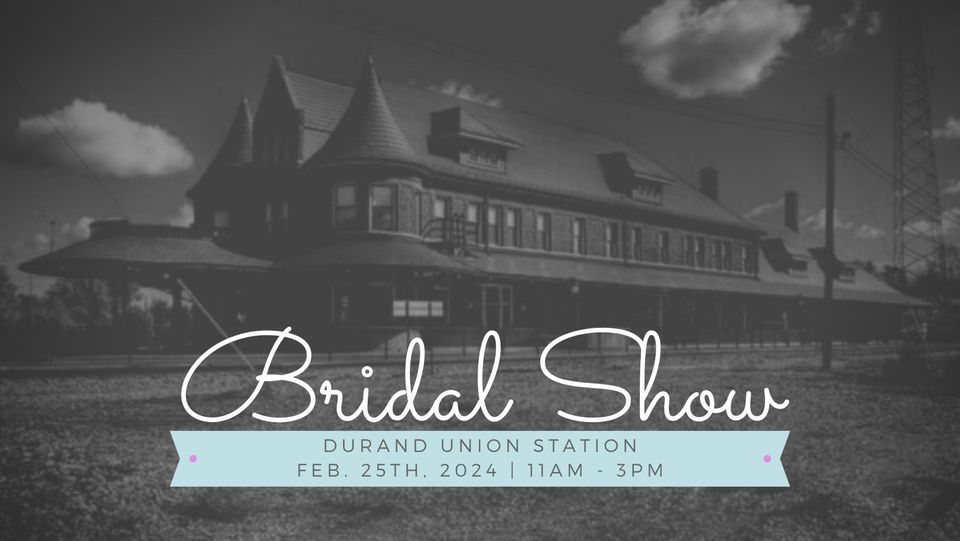 Bridal Show

DURAND UNION STATION
FEB. 25TH, 2024 | 11AM - 3PM